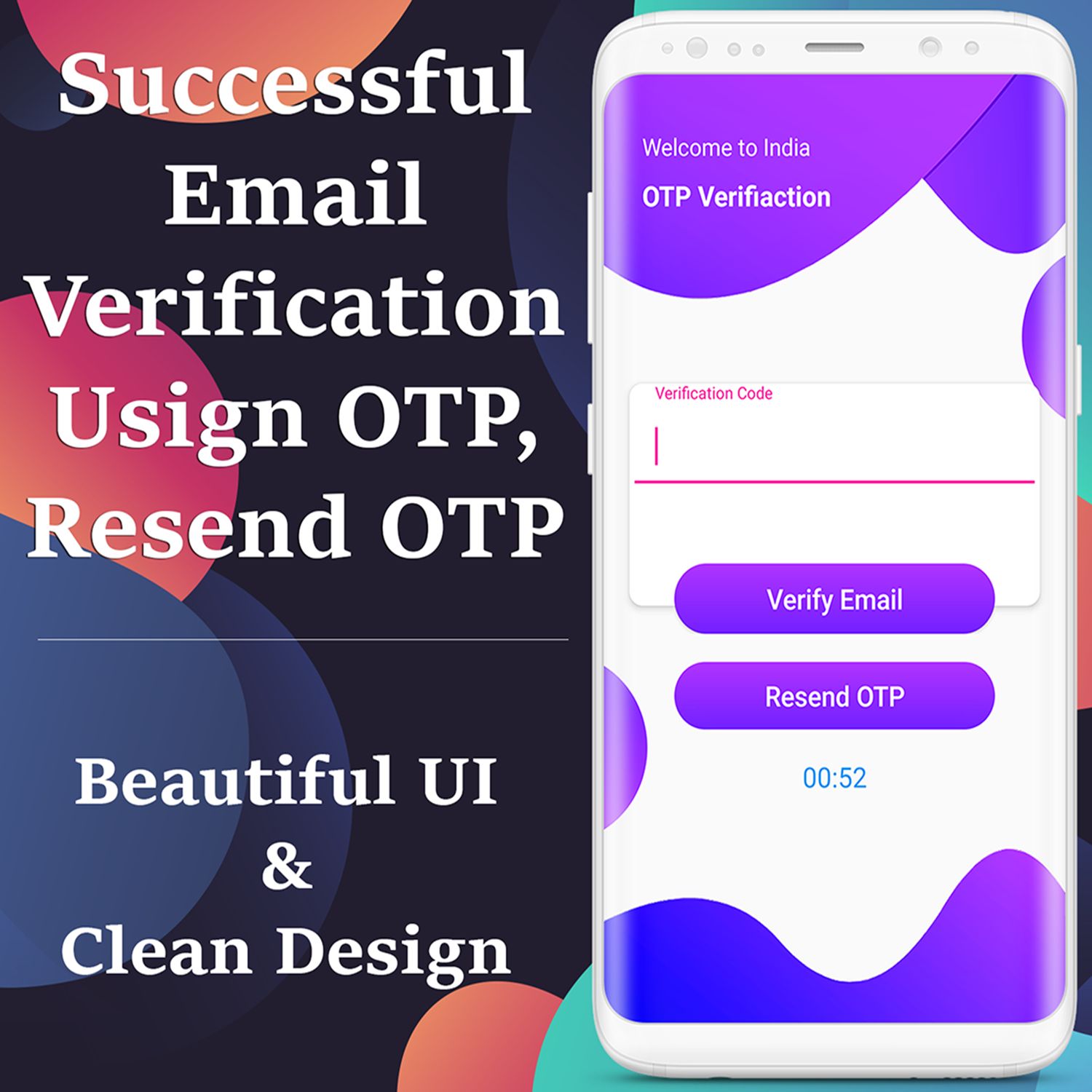 Successful Email Verification Usign OTP, Resend OTP

Beautiful UI
&
Clean Design

Welcome to India
OTP Verifiaction

Verification Code

Verify Email

Resend OTP

00:52